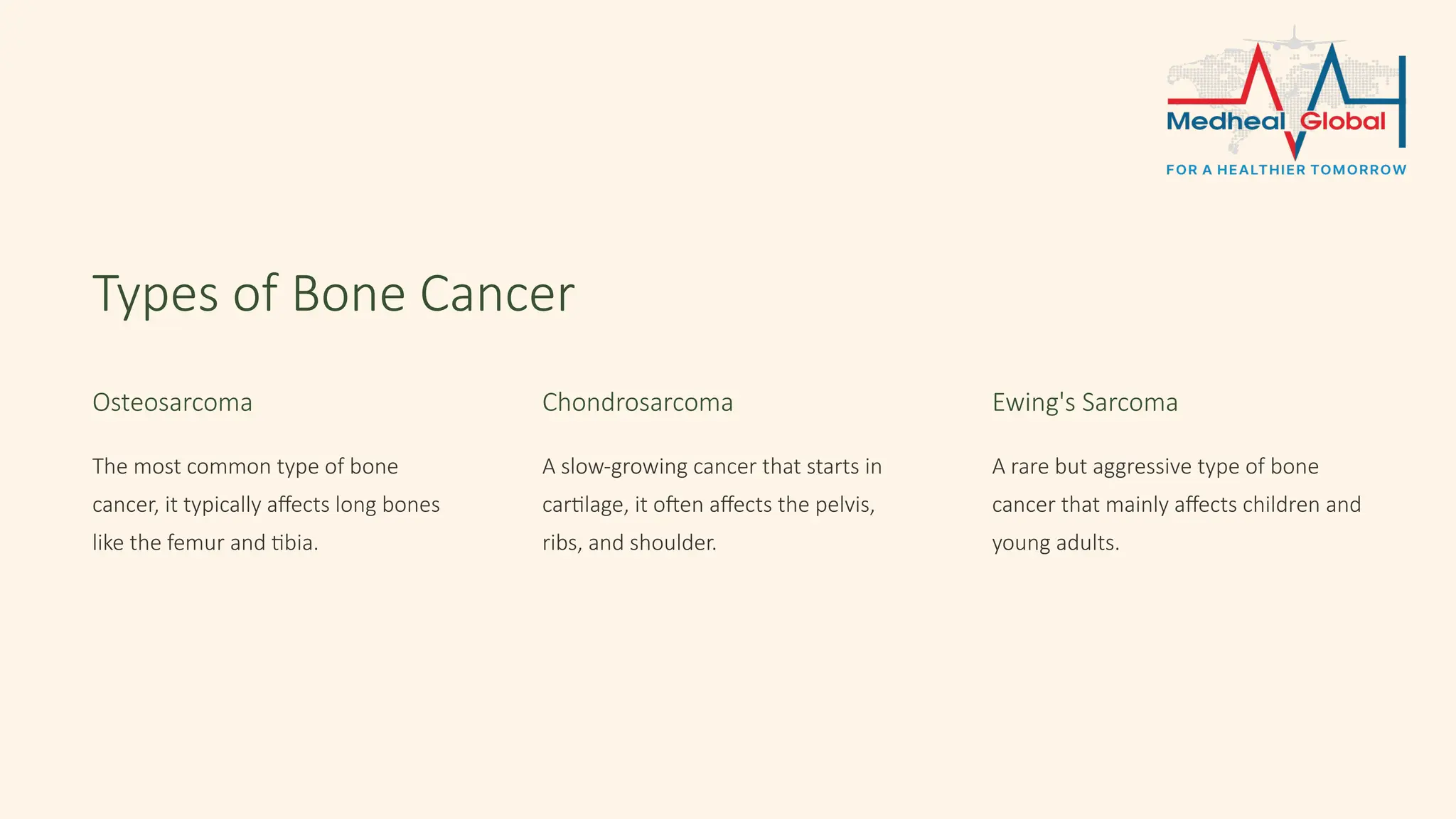 Medheal Global
FOR A HEALTHIER TOMORROW

Types of Bone Cancer

Osteosarcoma

The most common type of bone cancer, it typically affects long bones like the femur and tibia.

Chondrosarcoma

A slow-growing cancer that starts in cartilage, it often affects the pelvis, ribs, and shoulder.

Ewing's Sarcoma

A rare but aggressive type of bone cancer that mainly affects children and young adults.